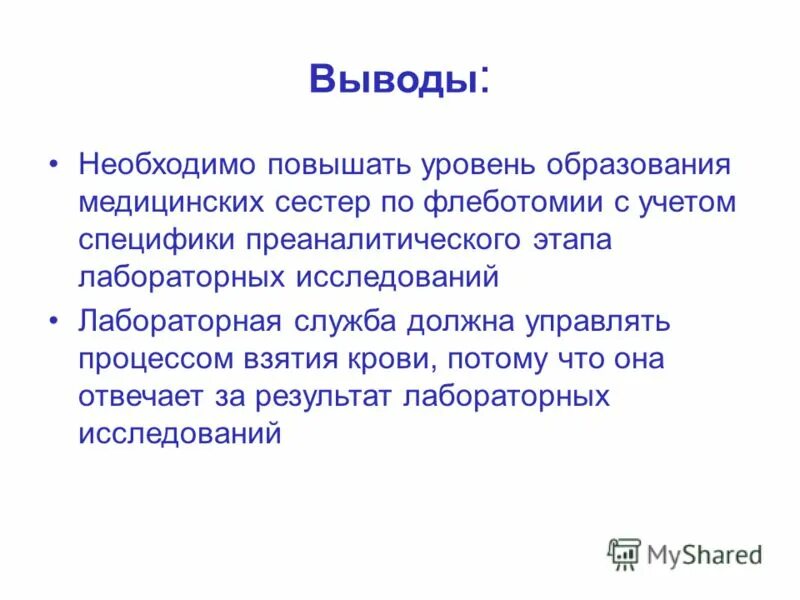 Выводы:

• Необходимо повышать уровень образования медицинских сестер по флеботомии с учетом специфики преаналитического этапа лабораторных исследований

• Лабораторная служба должна управлять процессом взятия крови, потому что она отвечает за результат лабораторных исследований

MyShared